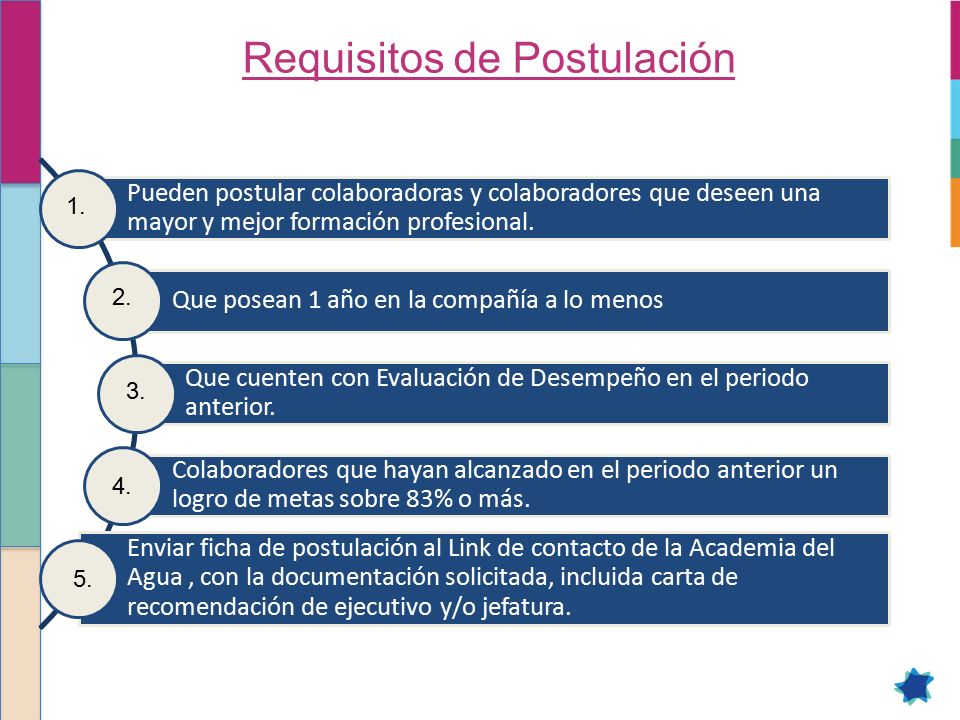 Requisitos de Postulación

1. Pueden postular colaboradoras y colaboradores que deseen una mayor y mejor formación profesional.

2. Que posean 1 año en la compañía a lo menos

3. Que cuenten con Evaluación de Desempeño en el periodo anterior.

4. Colaboradores que hayan alcanzado en el periodo anterior un logro de metas sobre 83% o más.

5. Enviar ficha de postulación al Link de contacto de la Academia del Agua , con la documentación solicitada, incluida carta de recomendación de ejecutivo y/o jefatura.